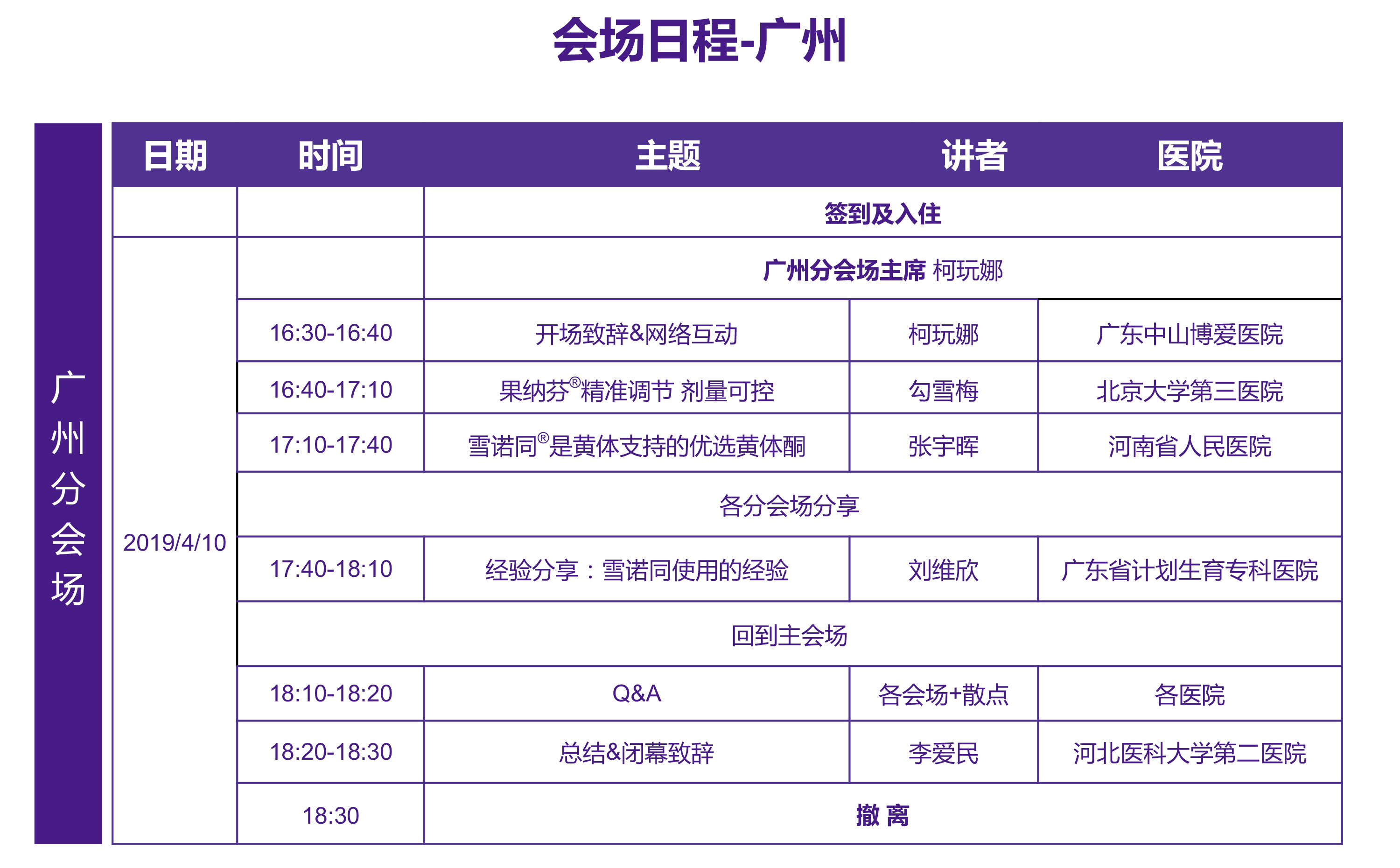 会场日程-广州

广州分会场

| 日期 | 时间 | 主题 | 讲者 | 医院 |
|---|---|---|---|---|
| | | 签到及入住 | | |
| 2019/4/10 | | 广州分会场主席 柯玩娜 | | |
| | 16:30-16:40 | 开场致辞&网络互动 | 柯玩娜 | 广东中山博爱医院 |
| | 16:40-17:10 | 果纳芬®精准调节 剂量可控 | 勾雪梅 | 北京大学第三医院 |
| | 17:10-17:40 | 雪诺同®是黄体支持的优选黄体酮 | 张宇晖 | 河南省人民医院 |
| | 各分会场分享 | | | |
| | 17:40-18:10 | 经验分享：雪诺同使用的经验 | 刘维欣 | 广东省计划生育专科医院 |
| | 回到主会场 | | | |
| | 18:10-18:20 | Q&A | 各会场+散点 | 各医院 |
| | 18:20-18:30 | 总结&闭幕致辞 | 李爱民 | 河北医科大学第二医院 |
| | 18:30 | 撤 离 | | |